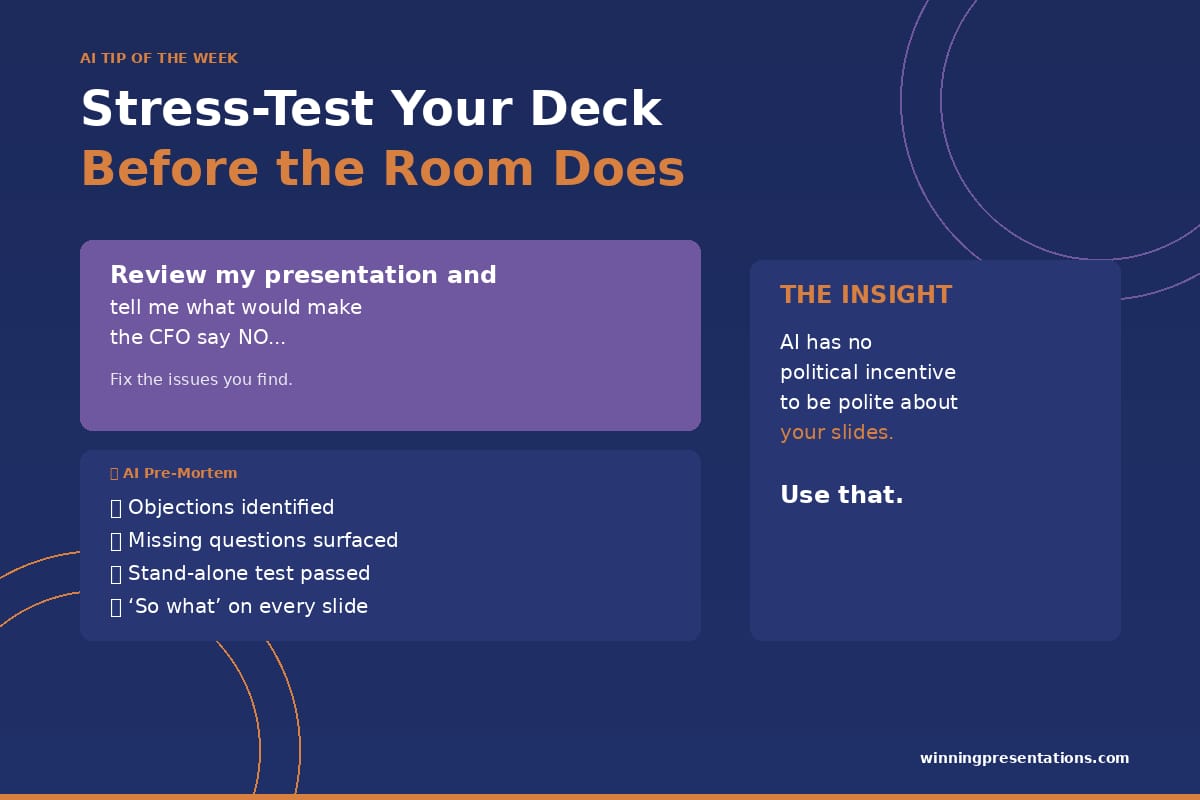 AI TIP OF THE WEEK

Stress-Test Your Deck
Before the Room Does

Review my presentation and
tell me what would make the CFO say NO...

Fix the issues you find.

AI Pre-Mortem

Objections identified
Missing questions surfaced
Stand-alone test passed
‘So what’ on every slide

THE INSIGHT

AI has no political incentive to be polite about your slides.

Use that.

winningpresentations.com